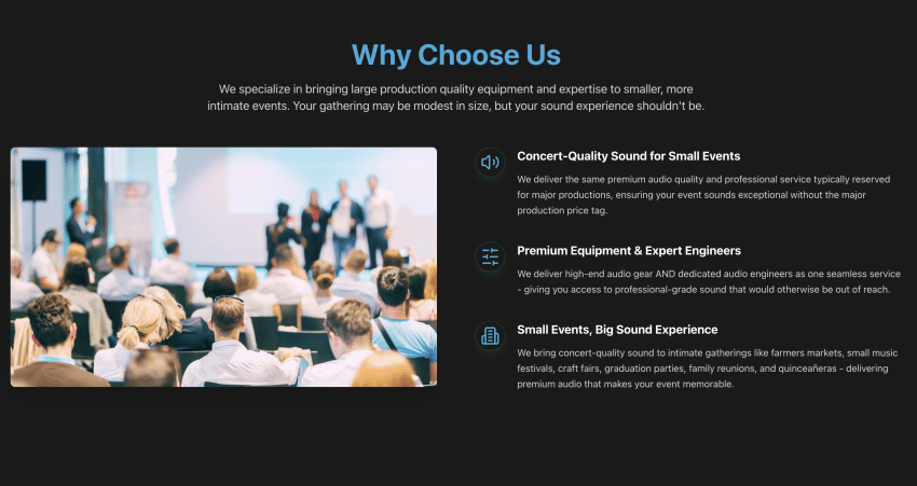 Why Choose Us

We specialize in bringing large production quality equipment and expertise to smaller, more intimate events. Your gathering may be modest in size, but your sound experience shouldn't be.

Concert-Quality Sound for Small Events

We deliver the same premium audio quality and professional service typically reserved for major productions, ensuring your event sounds exceptional without the major production price tag.

Premium Equipment & Expert Engineers

We deliver high-end audio gear AND dedicated audio engineers as one seamless service - giving you access to professional-grade sound that would otherwise be out of reach.

Small Events, Big Sound Experience

We bring concert-quality sound to intimate gatherings like farmers markets, small music festivals, craft fairs, graduation parties, family reunions, and quinceañeras - delivering premium audio that makes your event memorable.